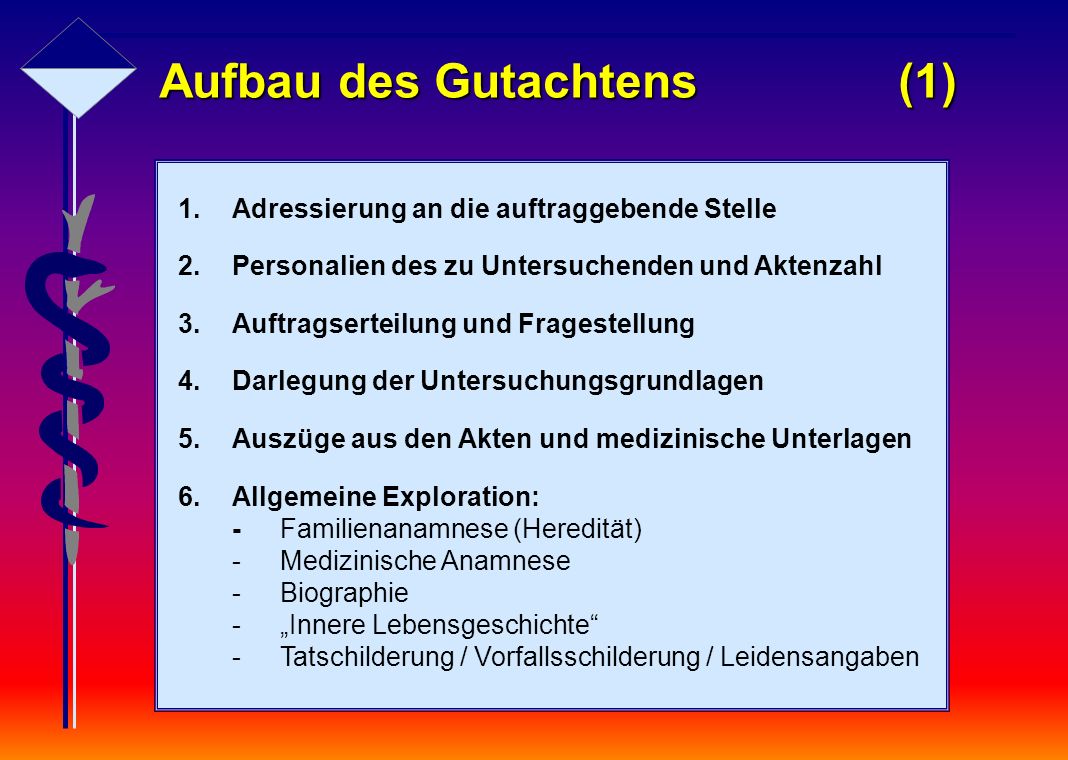 Aufbau des Gutachtens (1)

1. Adressierung an die auftraggebende Stelle

2. Personalien des zu Untersuchenden und Aktenzahl

3. Auftragserteilung und Fragestellung

4. Darlegung der Untersuchungsgrundlagen

5. Auszüge aus den Akten und medizinische Unterlagen

6. Allgemeine Exploration:
- Familienanamnese (Heredität)
- Medizinische Anamnese
- Biographie
- „Innere Lebensgeschichte“
- Tatschilderung / Vorfallsschilderung / Leidensangaben